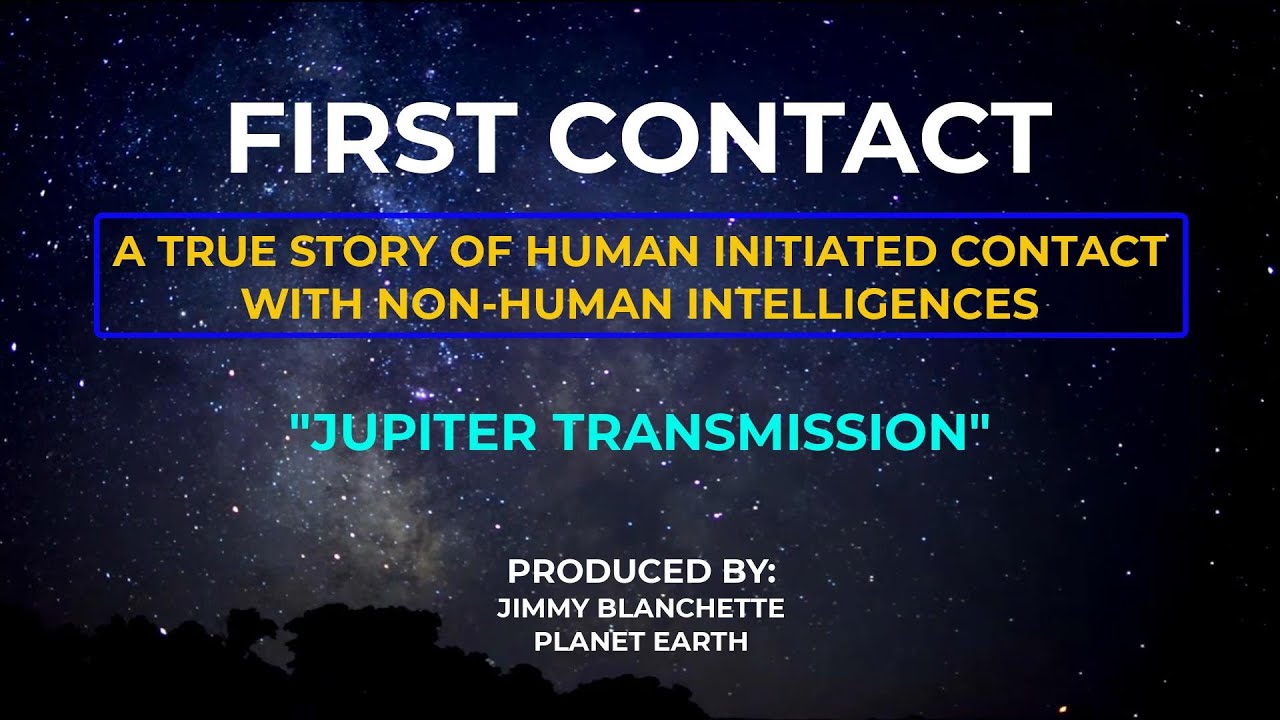 FIRST CONTACT

A TRUE STORY OF HUMAN INITIATED CONTACT WITH NON-HUMAN INTELLIGENCES

"JUPITER TRANSMISSION"

PRODUCED BY:
JIMMY BLANCHETTE
PLANET EARTH